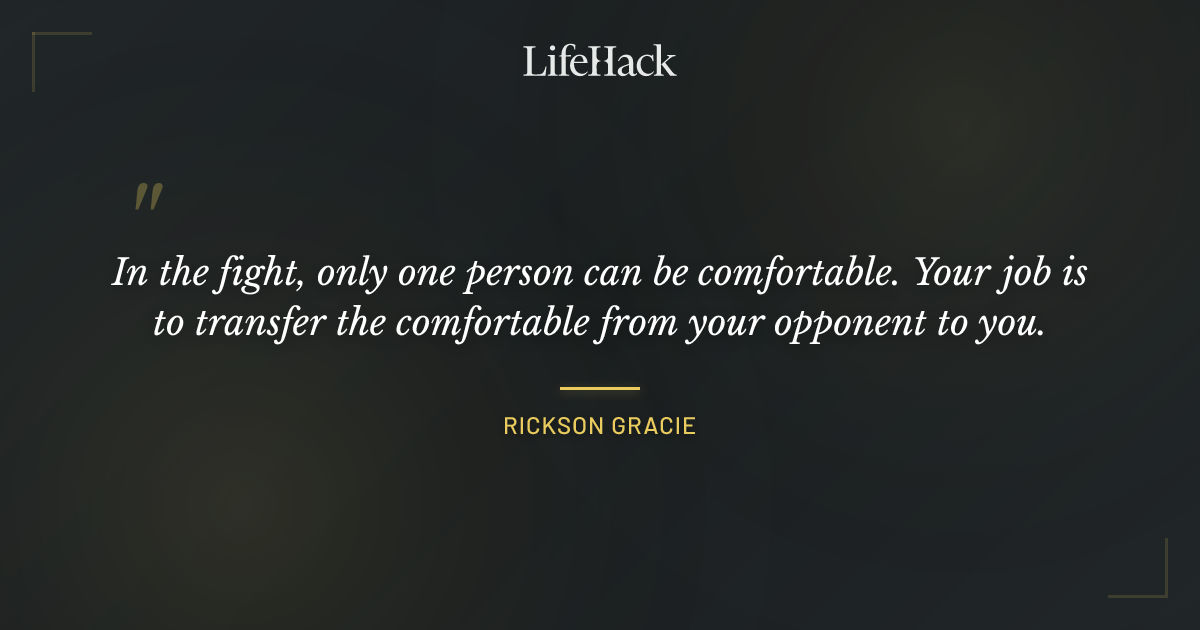 LifeHack

"

In the fight, only one person can be comfortable. Your job is to transfer the comfortable from your opponent to you.

RICKSON GRACIE